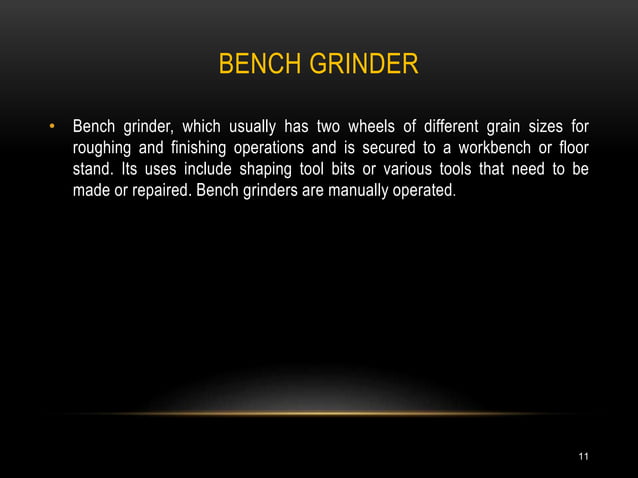 BENCH GRINDER

• Bench grinder, which usually has two wheels of different grain sizes for roughing and finishing operations and is secured to a workbench or floor stand. Its uses include shaping tool bits or various tools that need to be made or repaired. Bench grinders are manually operated.

11